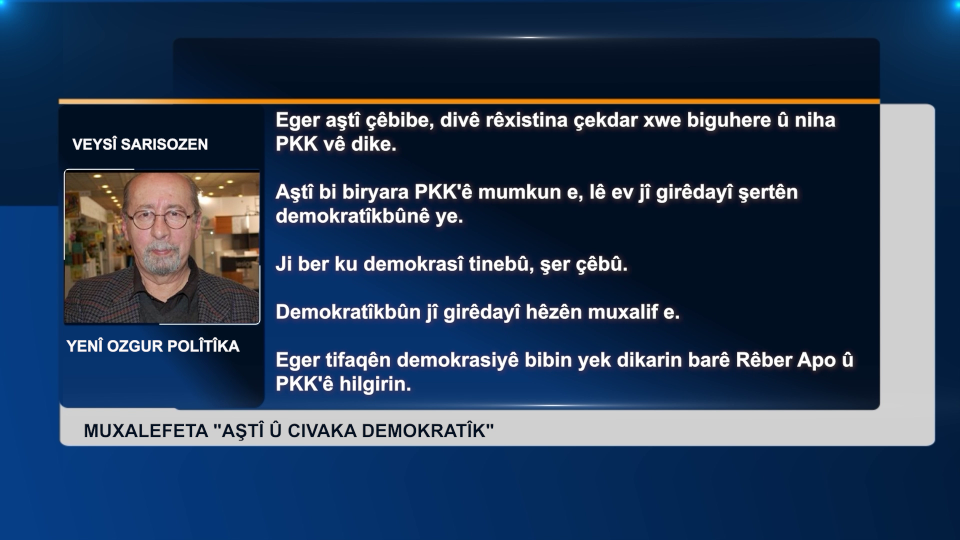 VEYSÎ SARISOZEN

YENÎ OZGUR POLÎTÎKA

Eger aştî çêbibe, divê rêxistina çekdar xwe biguhere û niha PKK vê dike.

Aştî bi biryara PKK'ê mumkun e, lê ev jî girêdayî şertên demokratîkbûnê ye.

Ji ber ku demokrasî tinebû, şer çêbû.

Demokratîkbûn jî girêdayî hêzên muxalif e.

Eger tifaqên demokrasiyê bibin yek dikarin barê Rêber Apo û PKK'ê hilgirin.

MUXALEFETA "AŞTÎ Û CIVAKA DEMOKRATÎK"